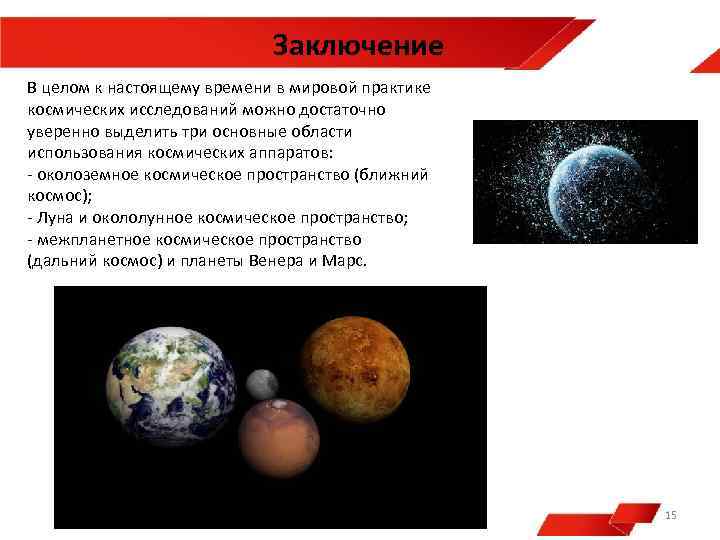 Заключение

В целом к настоящему времени в мировой практике космических исследований можно достаточно уверенно выделить три основные области использования космических аппаратов:
- околоземное космическое пространство (ближний космос);
- Луна и окололунное космическое пространство;
- межпланетное космическое пространство (дальний космос) и планеты Венера и Марс.

15